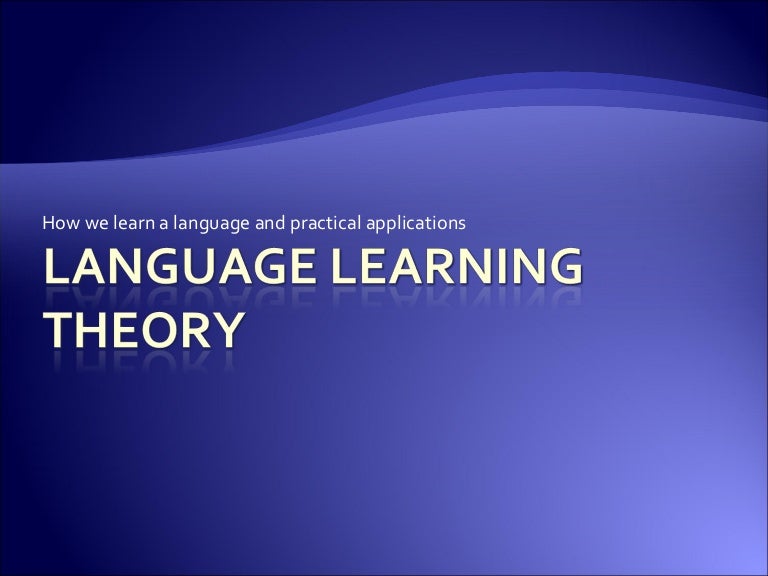 How we learn a language and practical applications

LANGUAGE LEARNING THEORY